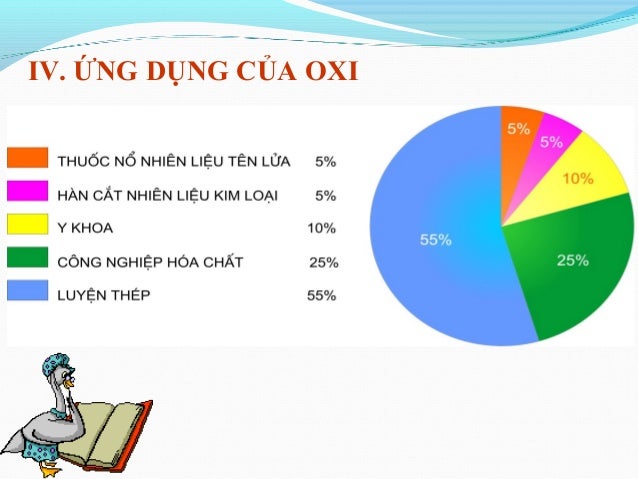 IV. ỨNG DỤNG CỦA OXI

THUỐC NỔ NHIÊN LIỆU TÊN LỬA 5%
HÀN CẮT NHIÊN LIỆU KIM LOẠI 5%
Y KHOA 10%
CÔNG NGHIỆP HÓA CHẤT 25%
LUYỆN THÉP 55%

5%
5%
10%
25%
55%